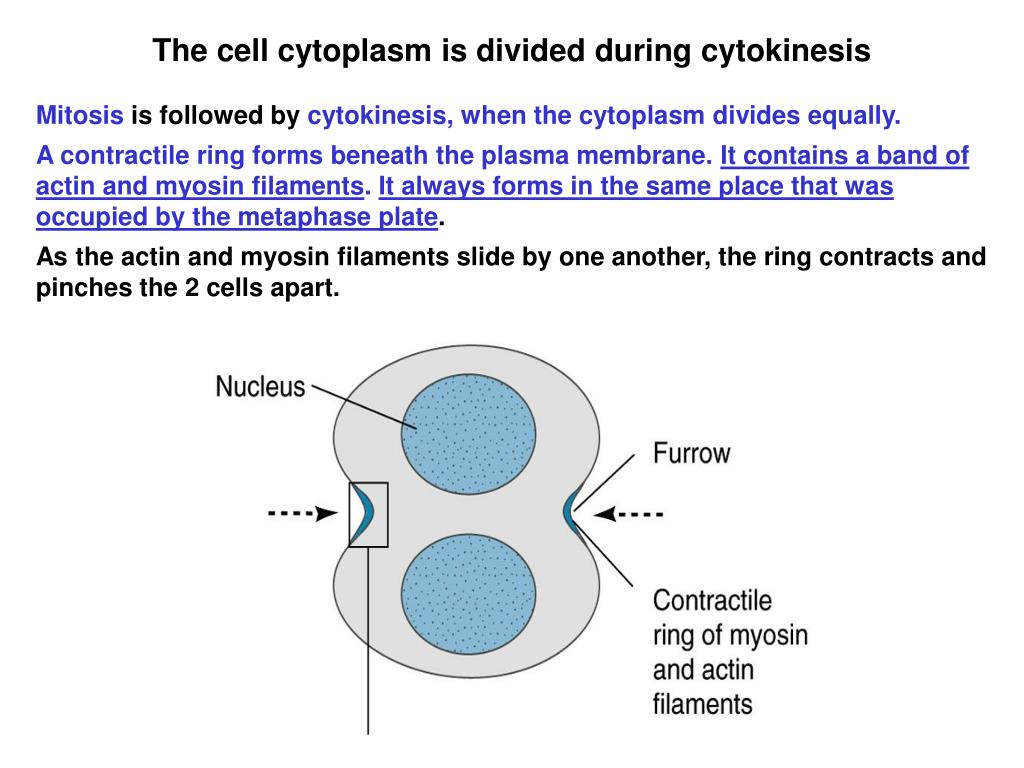 The cell cytoplasm is divided during cytokinesis

Mitosis is followed by cytokinesis, when the cytoplasm divides equally.

A contractile ring forms beneath the plasma membrane. It contains a band of actin and myosin filaments. It always forms in the same place that was occupied by the metaphase plate.

As the actin and myosin filaments slide by one another, the ring contracts and pinches the 2 cells apart.

Nucleus

Furrow

Contractile ring of myosin and actin filaments